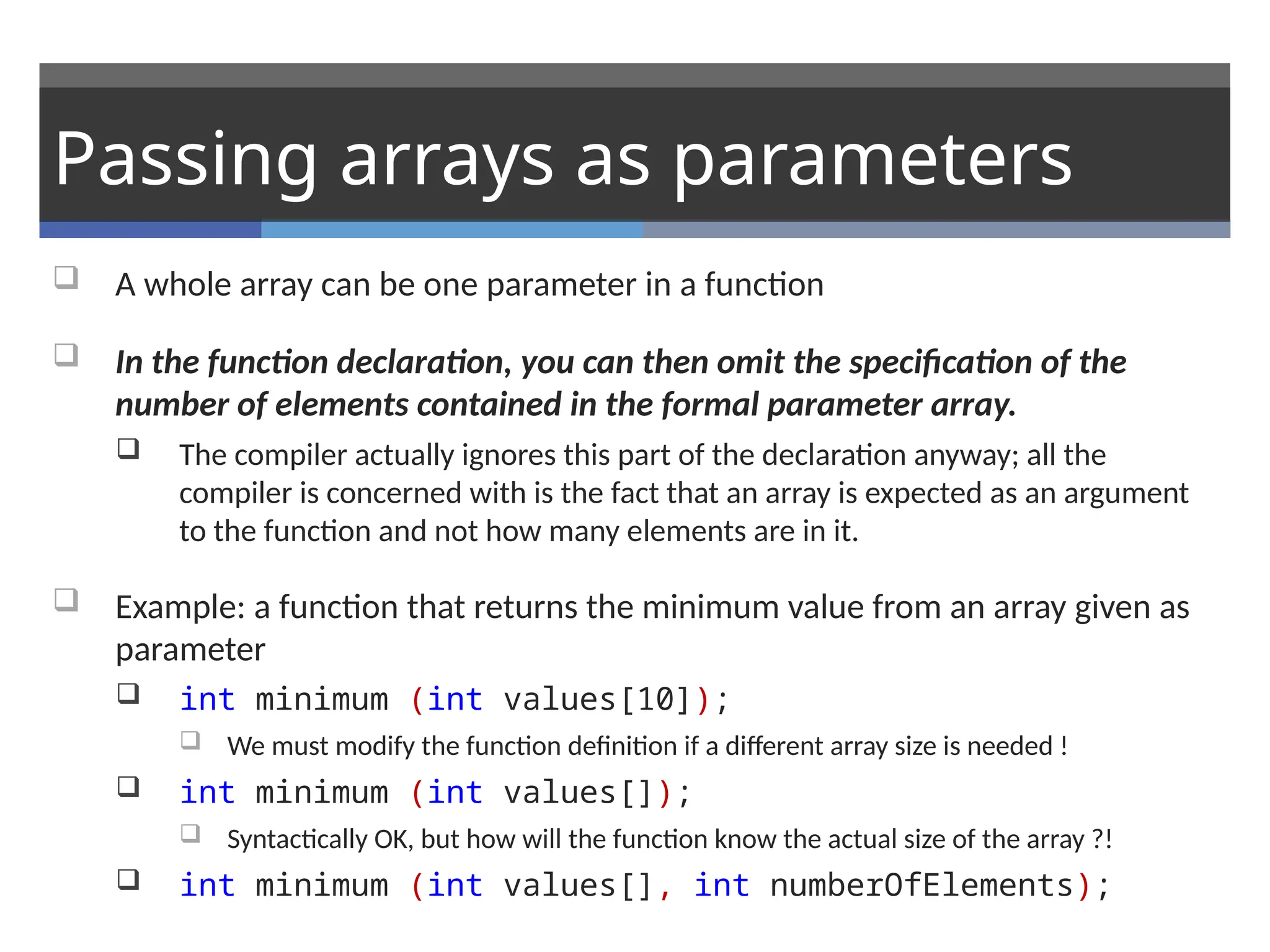 Passing arrays as parameters

A whole array can be one parameter in a function

In the function declaration, you can then omit the specification of the number of elements contained in the formal parameter array.

The compiler actually ignores this part of the declaration anyway; all the compiler is concerned with is the fact that an array is expected as an argument to the function and not how many elements are in it.

Example: a function that returns the minimum value from an array given as parameter

int minimum (int values[10]);

We must modify the function definition if a different array size is needed !

int minimum (int values[]);

Syntactically OK, but how will the function know the actual size of the array ?!

int minimum (int values[], int numberOfElements);